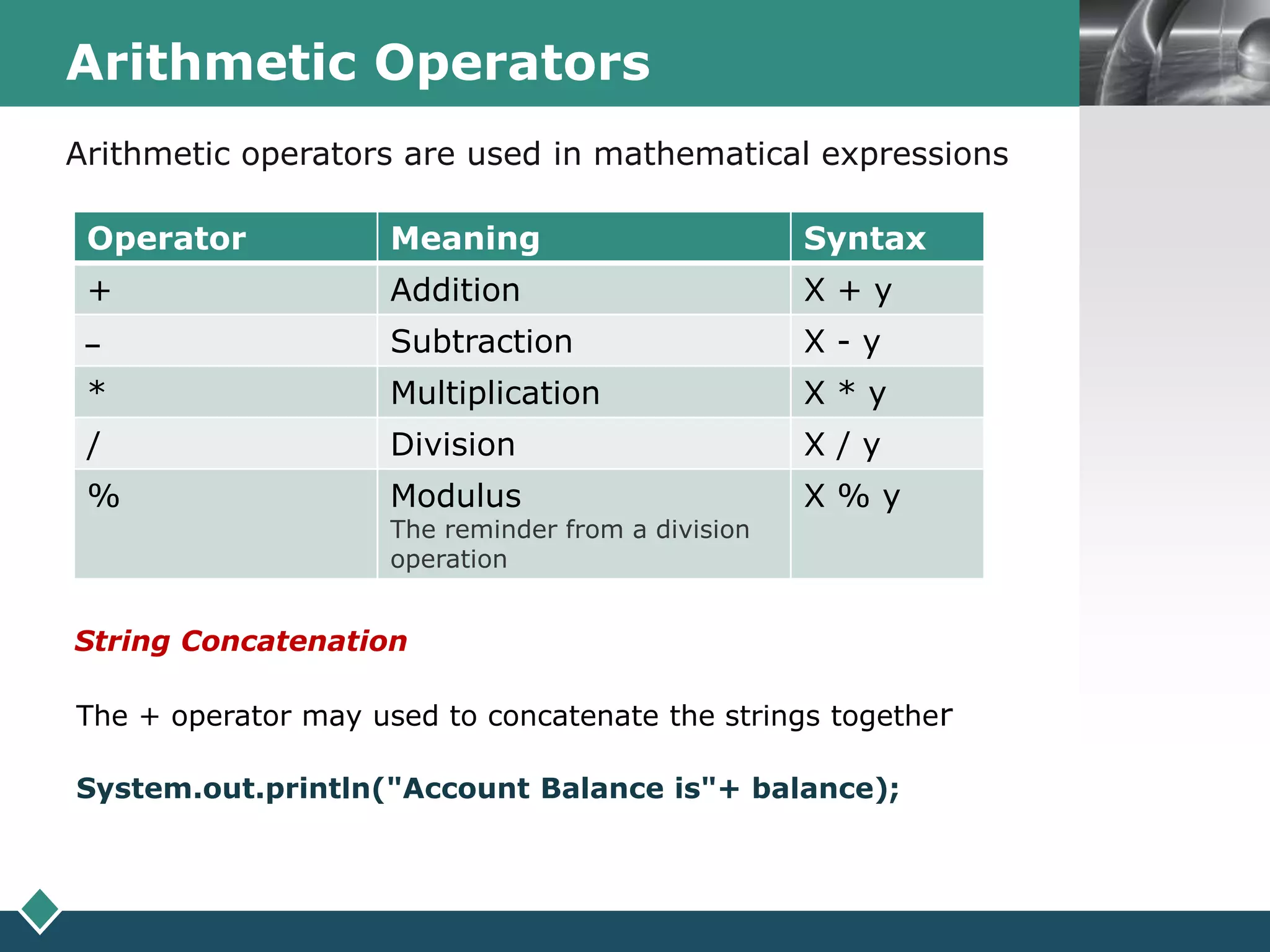 Arithmetic Operators

Arithmetic operators are used in mathematical expressions

| Operator | Meaning | Syntax |
|---|---|---|
| + | Addition | X + y |
| – | Subtraction | X - y |
| * | Multiplication | X * y |
| / | Division | X / y |
| % | Modulus The reminder from a division operation | X % y |

String Concatenation

The + operator may used to concatenate the strings together

System.out.println("Account Balance is"+ balance);